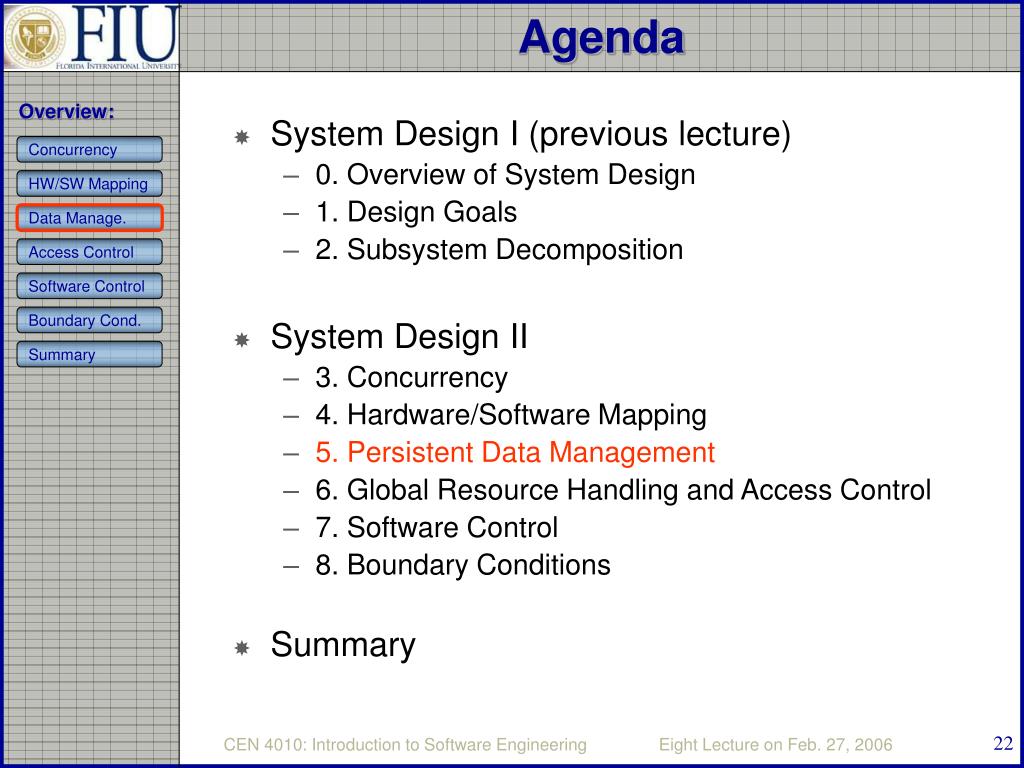 FIU
FLORIDA INTERNATIONAL UNIVERSITY

Agenda

Overview:
Concurrency
HW/SW Mapping
Data Manage.
Access Control
Software Control
Boundary Cond.
Summary

System Design I (previous lecture)
– 0. Overview of System Design
– 1. Design Goals
– 2. Subsystem Decomposition

System Design II
– 3. Concurrency
– 4. Hardware/Software Mapping
– 5. Persistent Data Management
– 6. Global Resource Handling and Access Control
– 7. Software Control
– 8. Boundary Conditions

Summary

CEN 4010: Introduction to Software Engineering
Eight Lecture on Feb. 27, 2006
22